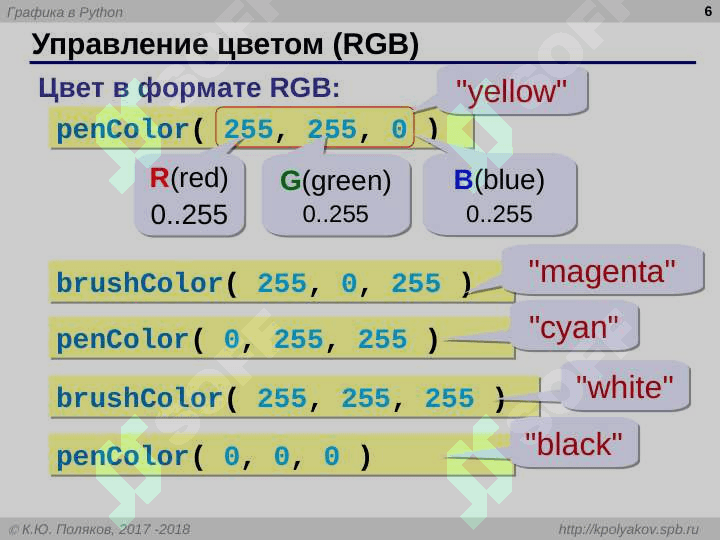 Графика в Python

6

Управление цветом (RGB)

Цвет в формате RGB:

penColor( 255, 255, 0 )

"yellow"

R(red)
0..255

G(green)
0..255

B(blue)
0..255

brushColor( 255, 0, 255 )

"magenta"

penColor( 0, 255, 255 )

"cyan"

brushColor( 255, 255, 255 )

"white"

penColor( 0, 0, 0 )

"black"

© К.Ю. Поляков, 2017 -2018

http://kpolyakov.spb.ru